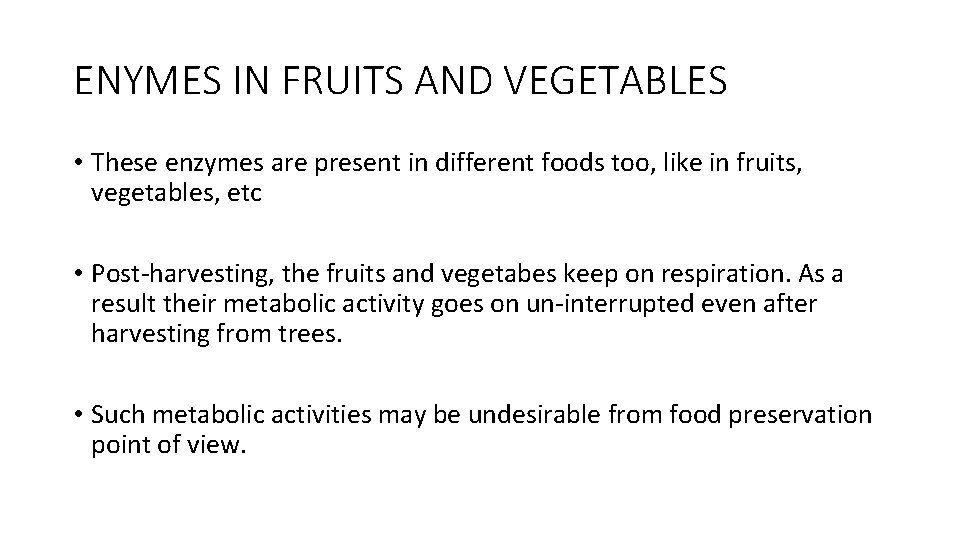 ENYMES IN FRUITS AND VEGETABLES

• These enzymes are present in different foods too, like in fruits, vegetables, etc

• Post-harvesting, the fruits and vegetabes keep on respiration. As a result their metabolic activity goes on un-interrupted even after harvesting from trees.

• Such metabolic activities may be undesirable from food preservation point of view.